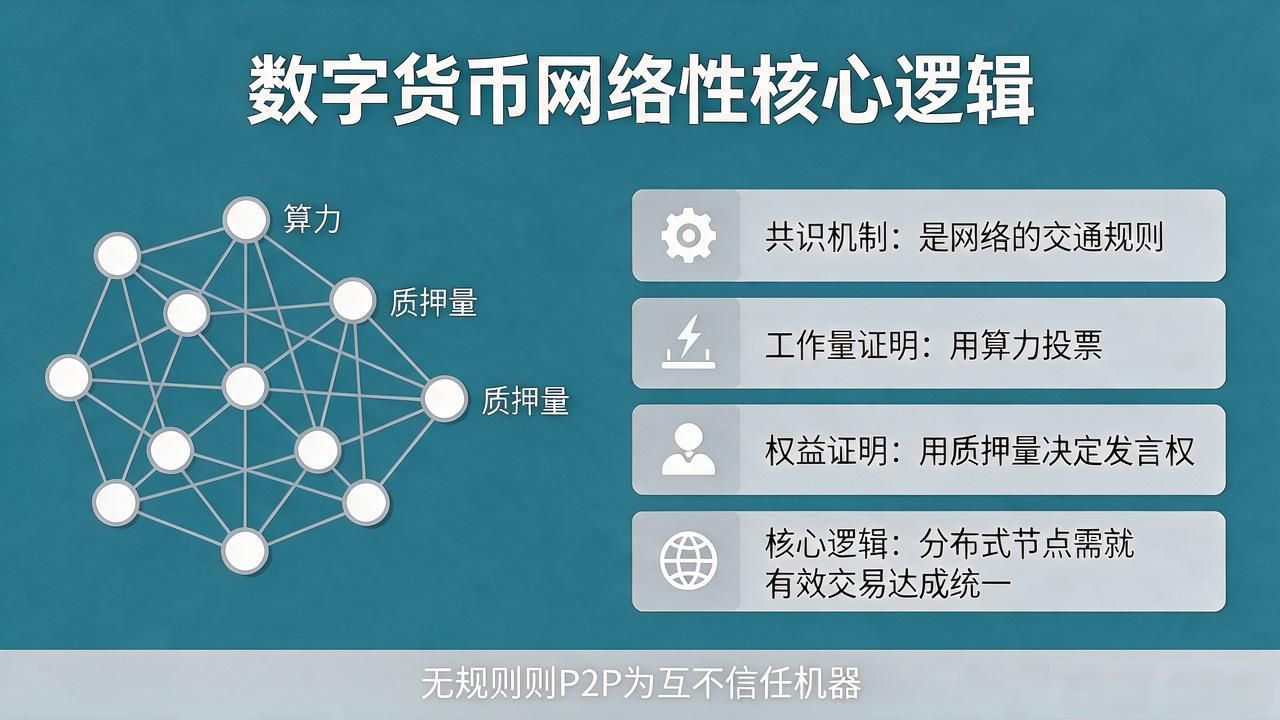 数字货币网络性核心逻辑

算力

质押量

质押量

共识机制：是网络的交通规则

工作量证明：用算力投票

权益证明：用质押量决定发言权

核心逻辑：分布式节点需就有效交易达成统一

无规则则P2P为互不信任机器